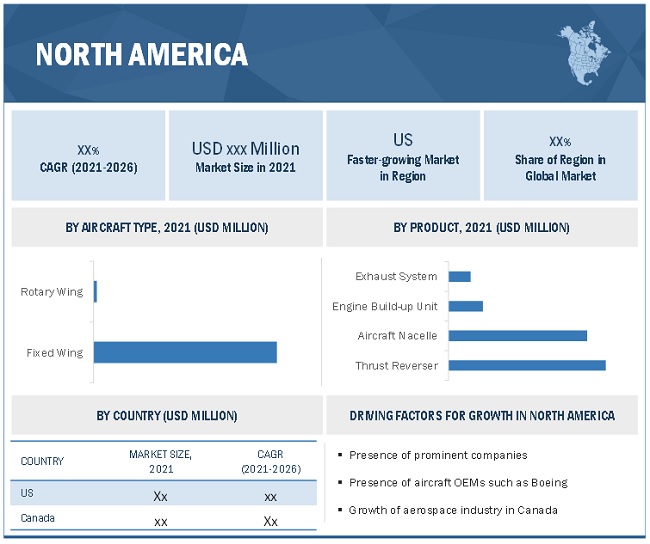 NORTH AMERICA

XX%
CAGR (2021-2026)

USD xxx Million
Market Size in 2021

US
Faster-growing Market in Region

XX%
Share of Region in Global Market

BY AIRCRAFT TYPE, 2021 (USD MILLION)

Rotary Wing

Fixed Wing

BY PRODUCT, 2021 (USD MILLION)

Exhaust System

Engine Build-up Unit

Aircraft Nacelle

Thrust Reverser

BY COUNTRY (USD MILLION)

| COUNTRY | MARKET SIZE, 2021 | CAGR (2021-2026) |
|---|---|---|
| US | Xx | xx |
| Canada | xx | Xx |

DRIVING FACTORS FOR GROWTH IN NORTH AMERICA

▪ Presence of prominent companies

▪ Presence of aircraft OEMs such as Boeing

▪ Growth of aerospace industry in Canada